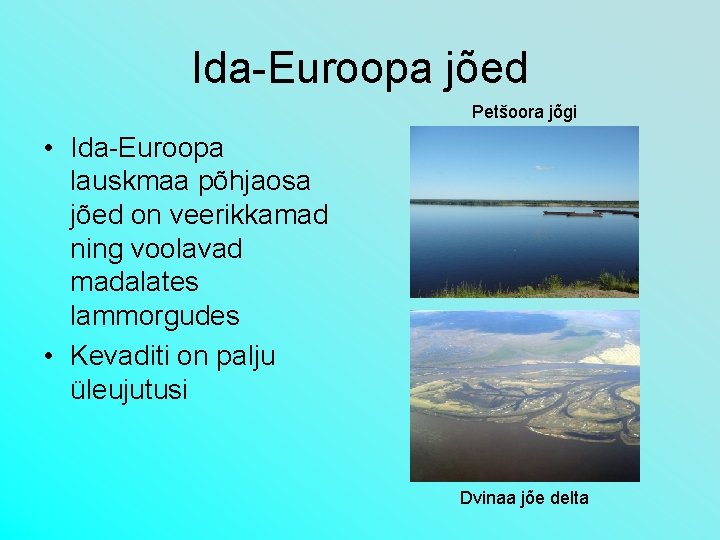 Ida-Euroopa jõed

• Ida-Euroopa lauskmaa põhjaosa jõed on veerikkamad ning voolavad madalates lammorgudes
• Kevaditi on palju üleujutusi

Petšoora jõgi

Dvinaa jõe delta